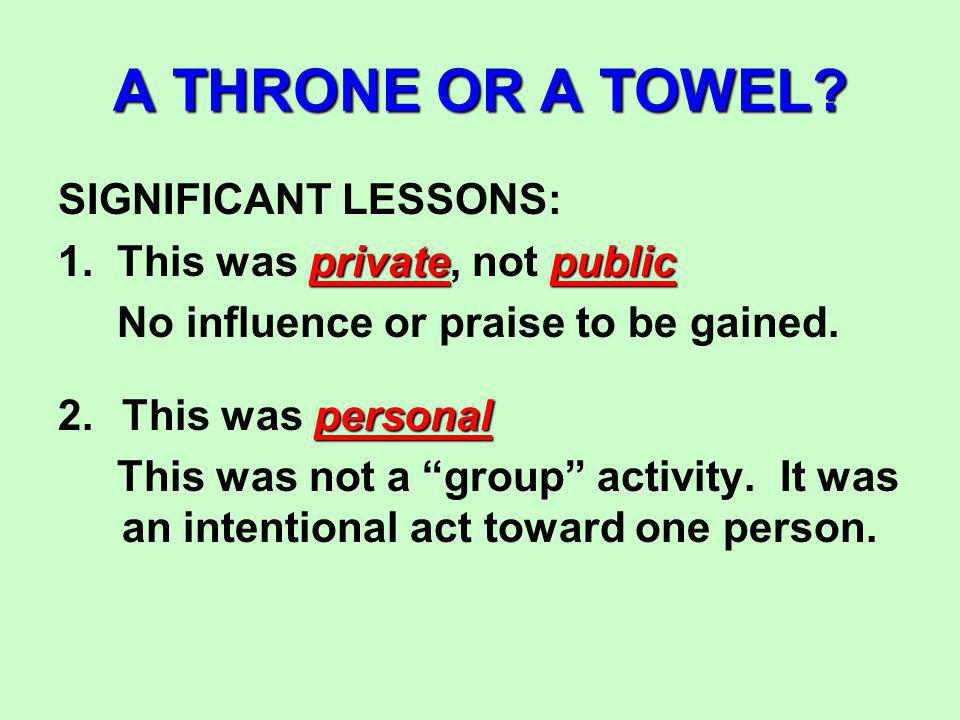 A THRONE OR A TOWEL?

SIGNIFICANT LESSONS:

1. This was private, not public

No influence or praise to be gained.

2. This was personal

This was not a “group” activity. It was an intentional act toward one person.